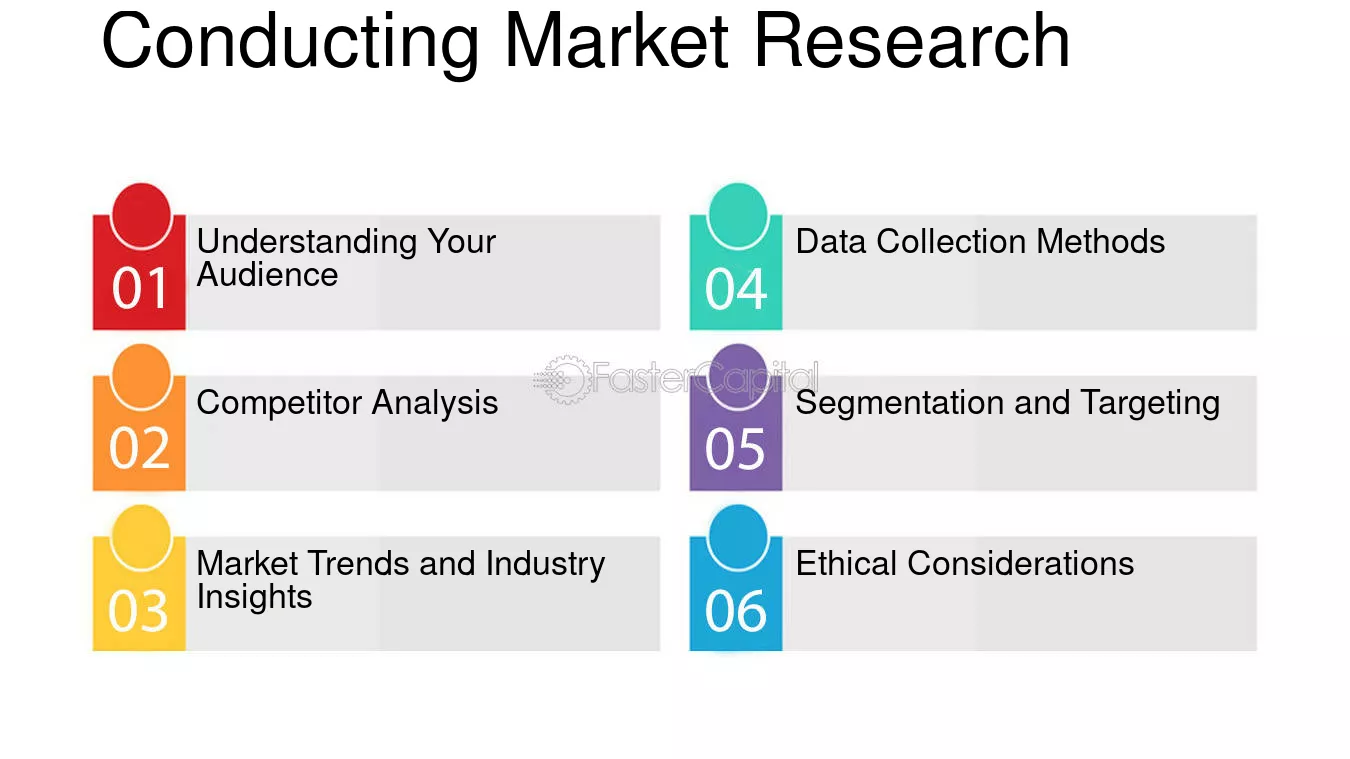 Conducting Market Research

01
Understanding Your Audience

02
Competitor Analysis

03
Market Trends and Industry Insights

04
Data Collection Methods

05
Segmentation and Targeting

06
Ethical Considerations

FasterCapital